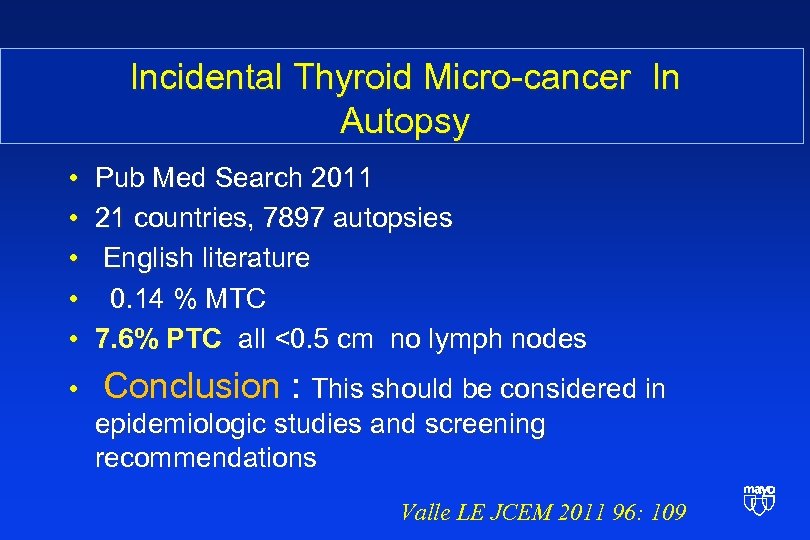 Incidental Thyroid Micro-cancer In Autopsy

• Pub Med Search 2011
• 21 countries, 7897 autopsies
• English literature
• 0.14 % MTC
• 7.6% PTC all <0.5 cm no lymph nodes
• Conclusion : This should be considered in epidemiologic studies and screening recommendations

Valle LE JCEM 2011 96: 109

mayo